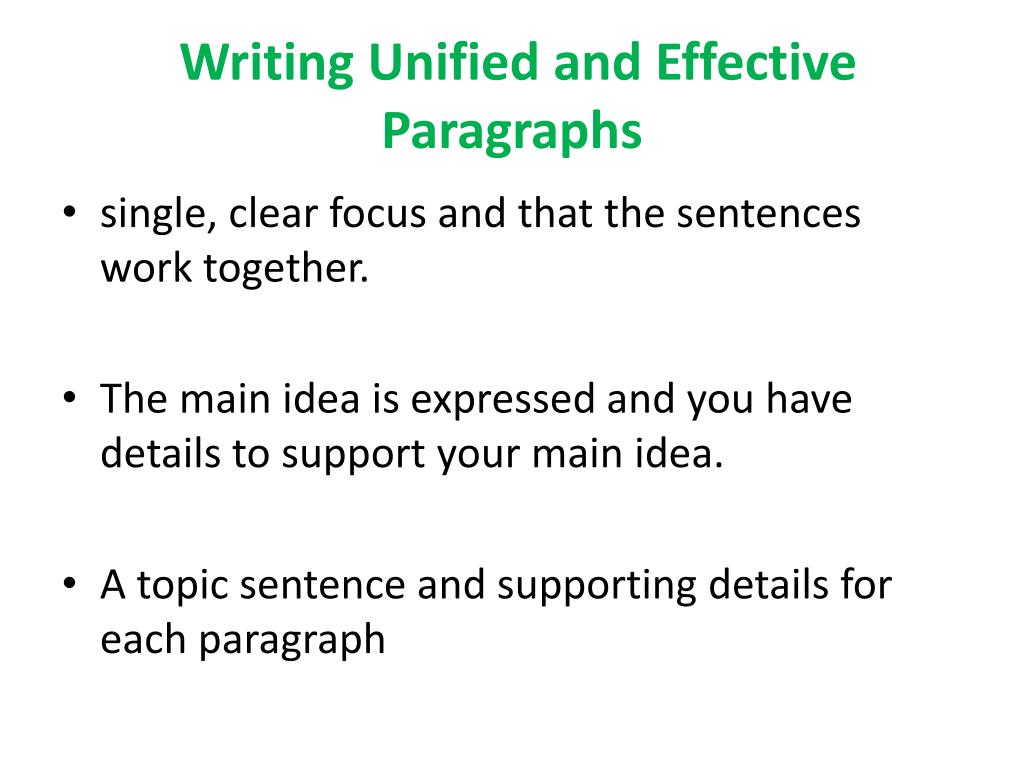 Writing Unified and Effective Paragraphs

• single, clear focus and that the sentences work together.

• The main idea is expressed and you have details to support your main idea.

• A topic sentence and supporting details for each paragraph